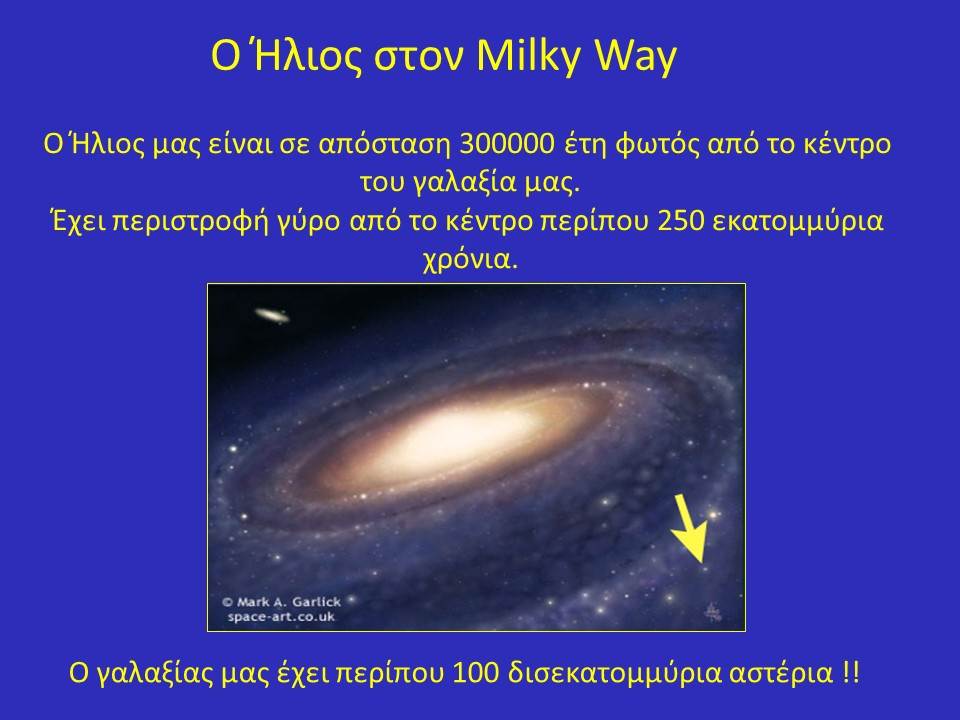 Ο Ήλιος στον Milky Way

Ο Ήλιος μας είναι σε απόσταση 300000 έτη φωτός από το κέντρο του γαλαξία μας.
Έχει περιστροφή γύρο από το κέντρο περίπου 250 εκατομμύρια χρόνια.

© Mark A. Garlick
space-art.co.uk

Ο γαλαξίας μας έχει περίπου 100 δισεκατομμύρια αστέρια !!